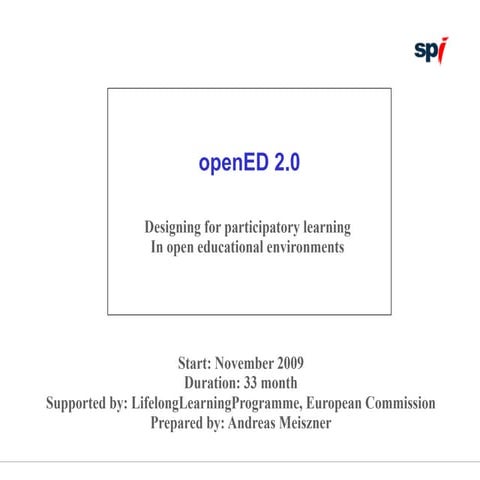 spi

openED 2.0

Designing for participatory learning
In open educational environments

Start: November 2009
Duration: 33 month
Supported by: LifelongLearningProgramme, European Commission
Prepared by: Andreas Meiszner